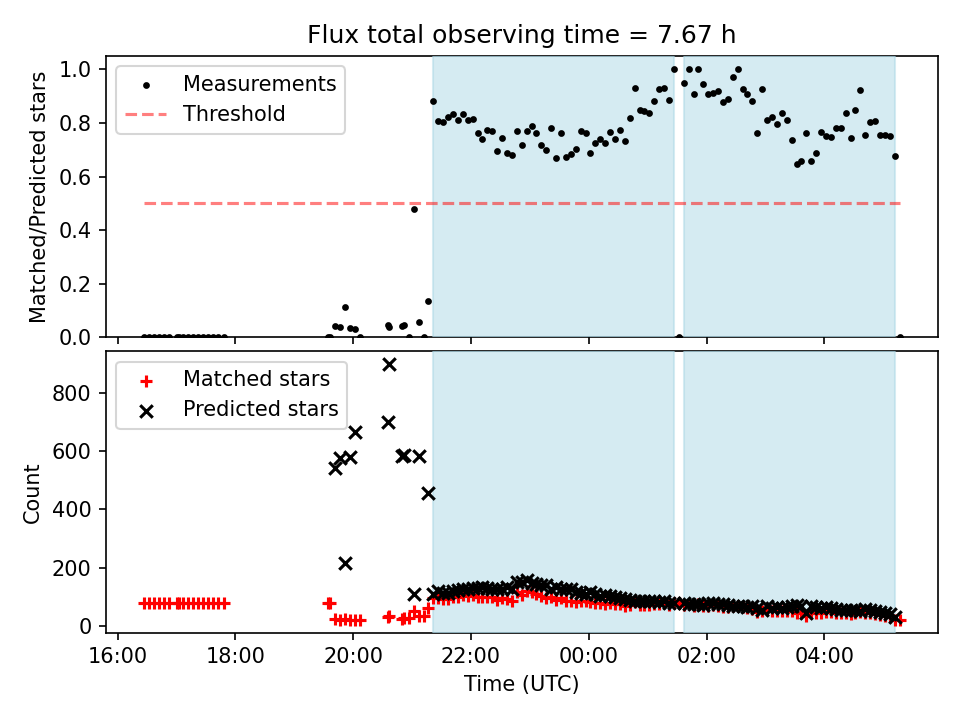 Flux total observing time = 7.67 h

Measurements
Threshold

Matched/Predicted stars

1.0
0.8
0.6
0.4
0.2
0.0

Matched stars
Predicted stars

Count

800
600
400
200
0

16:00
18:00
20:00
22:00
00:00
02:00
04:00

Time (UTC)